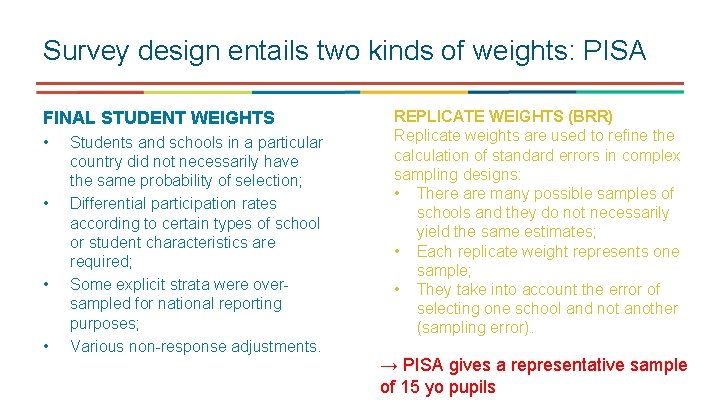 Survey design entails two kinds of weights: PISA

FINAL STUDENT WEIGHTS

• Students and schools in a particular country did not necessarily have the same probability of selection;
• Differential participation rates according to certain types of school or student characteristics are required;
• Some explicit strata were over-sampled for national reporting purposes;
• Various non-response adjustments.

REPLICATE WEIGHTS (BRR)

Replicate weights are used to refine the calculation of standard errors in complex sampling designs:

• There are many possible samples of schools and they do not necessarily yield the same estimates;
• Each replicate weight represents one sample;
• They take into account the error of selecting one school and not another (sampling error).

→ PISA gives a representative sample of 15 yo pupils